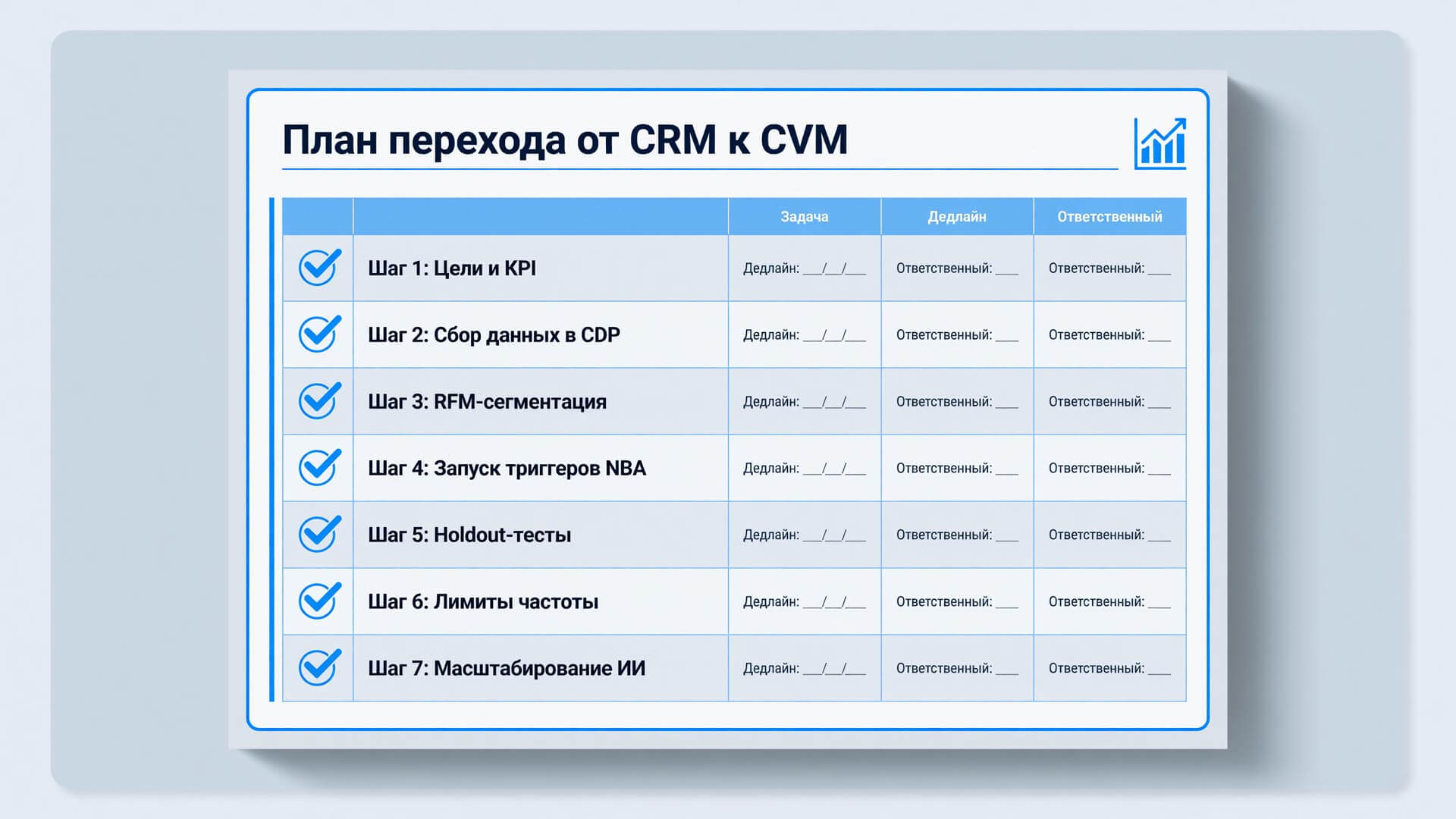 План перехода от CRM к CVM

| | | Задача | Дедлайн | Ответственный |
|---|---|---|---|---|
| | Шаг 1: Цели и KPI | Дедлайн: \_\_/\_\_/\_\_ | Ответственный: \_\_\_ | Ответственный: \_\_\_ |
| | Шаг 2: Сбор данных в CDP | Дедлайн: \_\_/\_\_/\_\_ | Ответственный: \_\_\_ | Ответственный: \_\_\_ |
| | Шаг 3: RFM-сегментация | Дедлайн: \_\_/\_\_/\_\_ | Ответственный: \_\_\_ | Ответственный: \_\_\_ |
| | Шаг 4: Запуск триггеров NBA | Дедлайн: \_\_/\_\_/\_\_ | Ответственный: \_\_\_ | Ответственный: \_\_\_ |
| | Шаг 5: Holdout-тесты | Дедлайн: \_\_/\_\_/\_\_ | Ответственный: \_\_\_ | Ответственный: \_\_\_ |
| | Шаг 6: Лимиты частоты | Дедлайн: \_\_/\_\_/\_\_ | Ответственный: \_\_\_ | Ответственный: \_\_\_ |
| | Шаг 7: Масштабирование ИИ | Дедлайн: \_\_/\_\_/\_\_ | Ответственный: \_\_\_ | Ответственный: \_\_\_ |